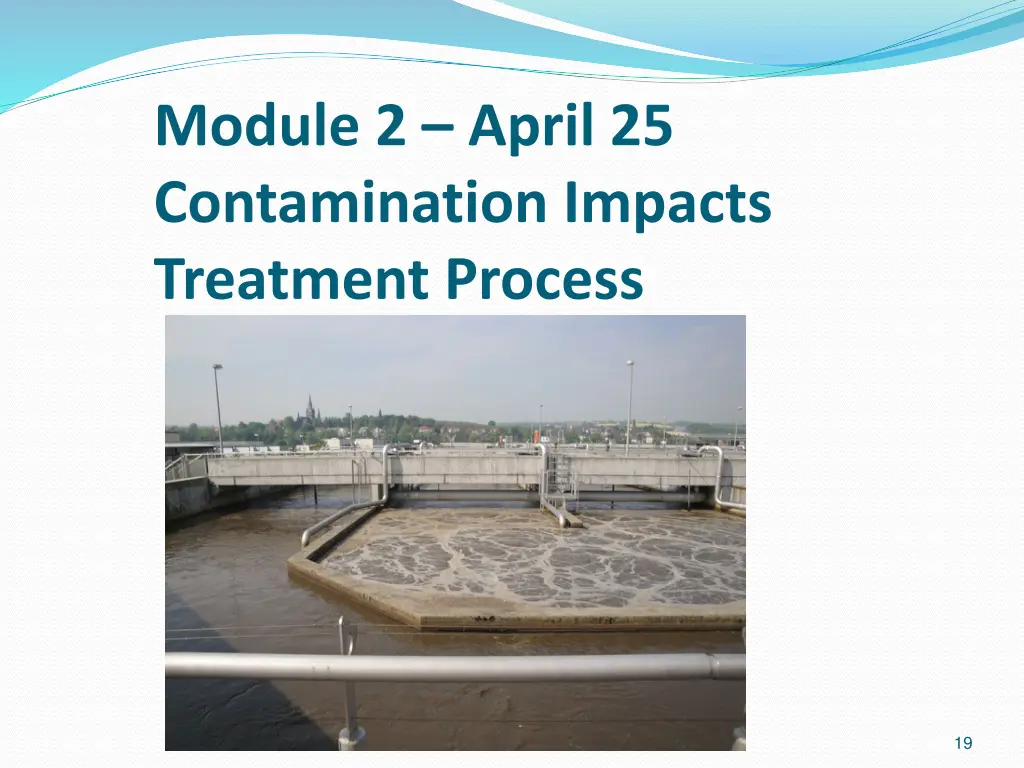 Module 2 – April 25
Contamination Impacts
Treatment Process

19